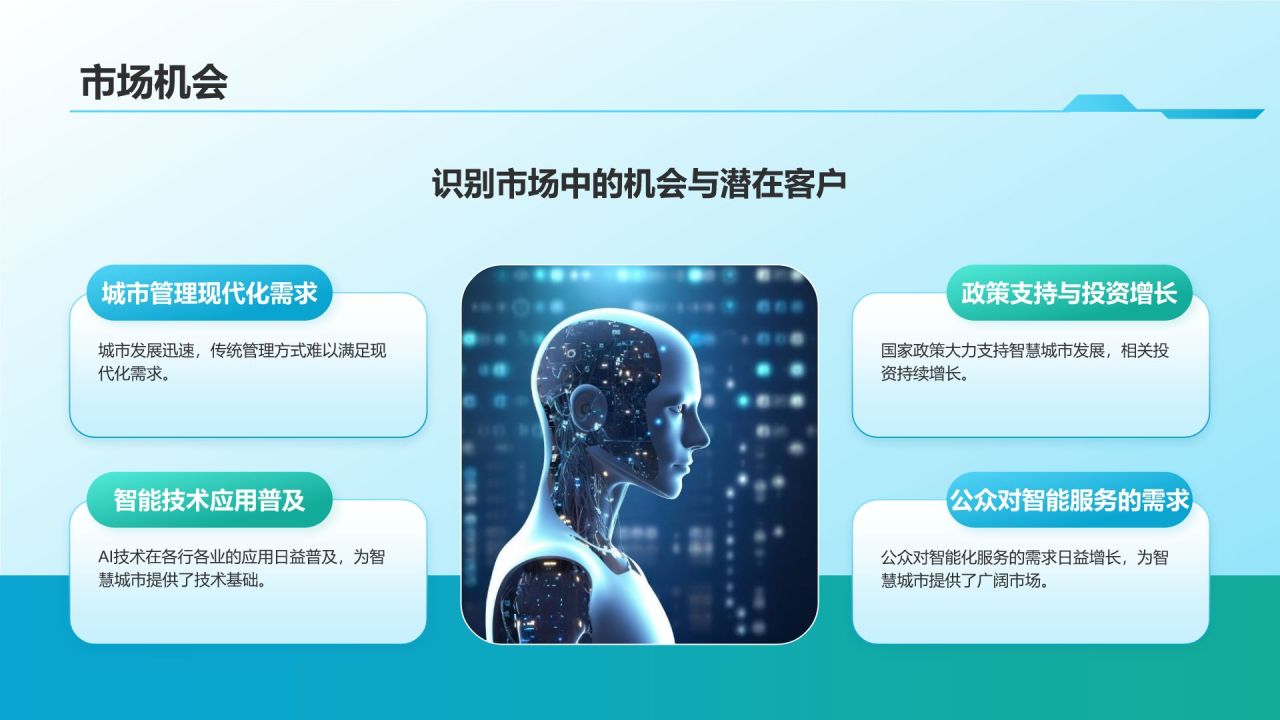 市场机会

识别市场中的机会与潜在客户

城市管理现代化需求

城市发展迅速，传统管理方式难以满足现代化需求。

智能技术应用普及

AI技术在各行各业的应用日益普及，为智慧城市提供了技术基础。

政策支持与投资增长

国家政策大力支持智慧城市发展，相关投资持续增长。

公众对智能服务的需求

公众对智能化服务的需求日益增长，为智慧城市提供了广阔市场。